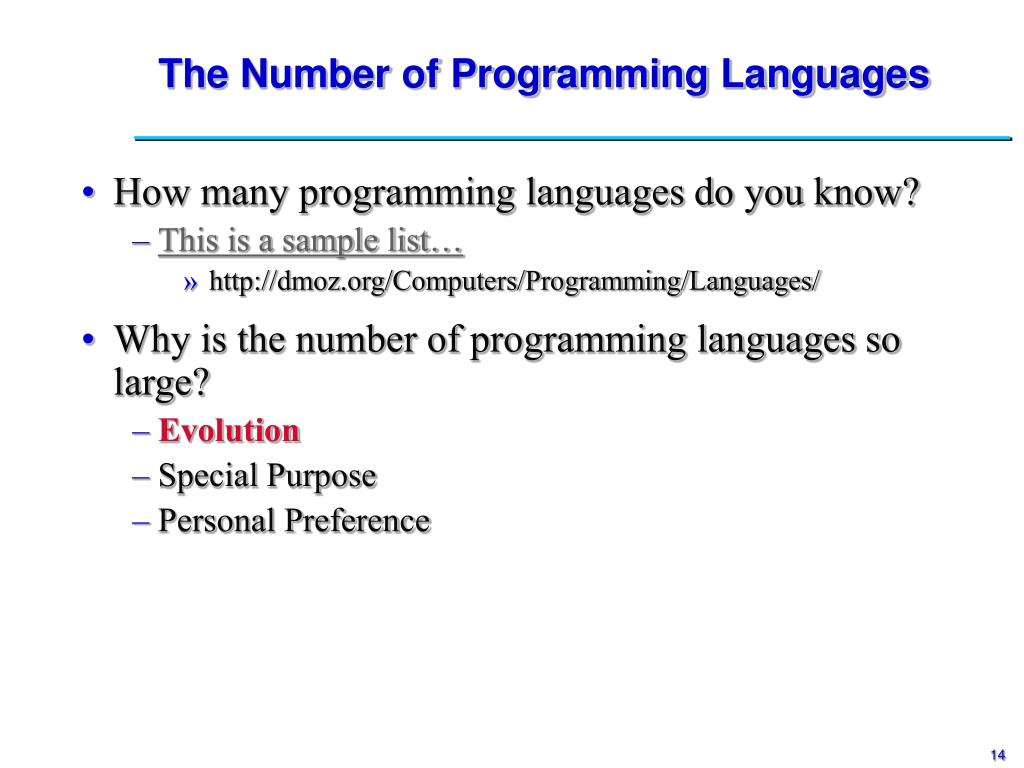 The Number of Programming Languages

• How many programming languages do you know?
– This is a sample list…
» http://dmoz.org/Computers/Programming/Languages/

• Why is the number of programming languages so large?
– Evolution
– Special Purpose
– Personal Preference

14